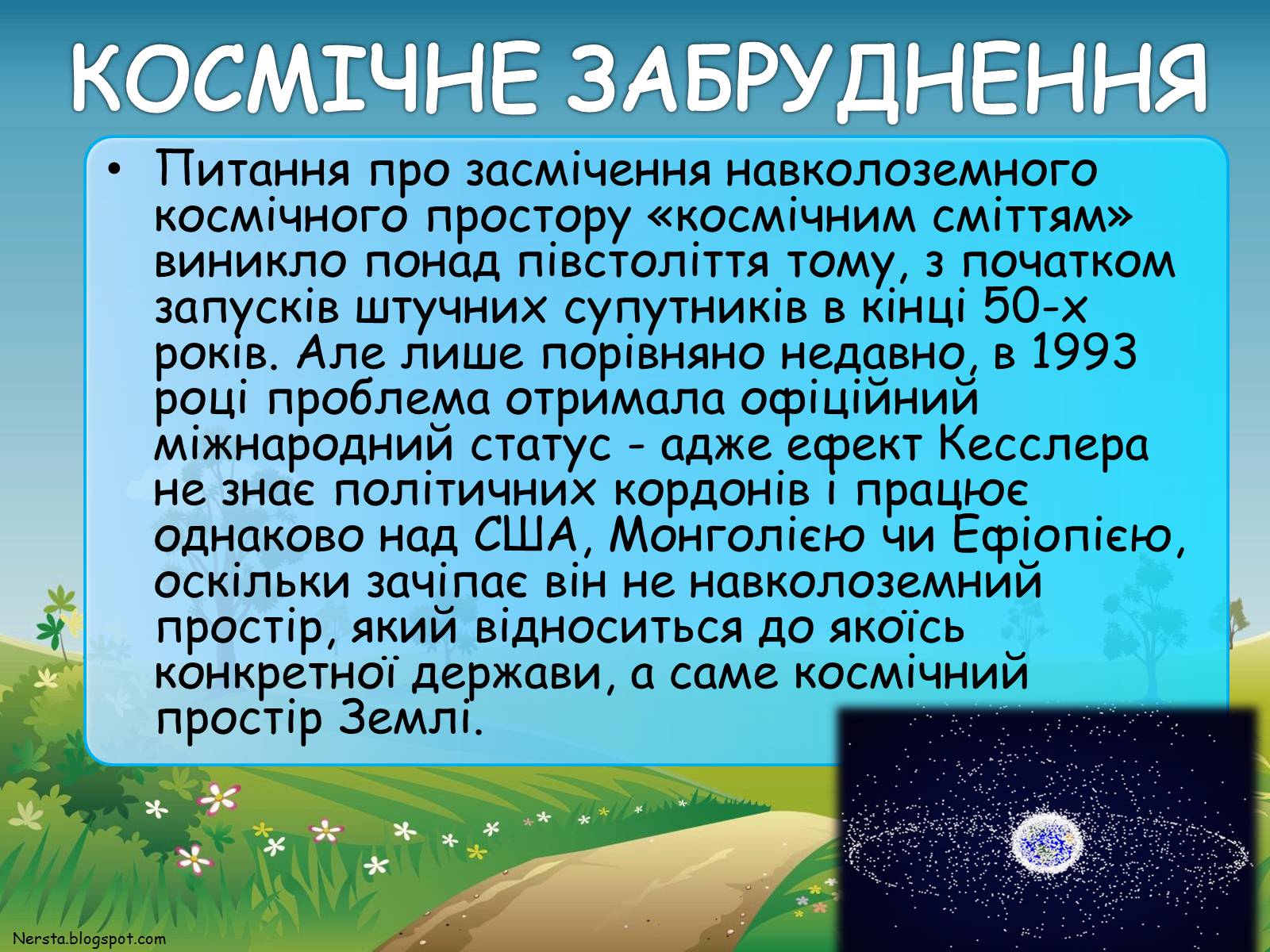 КОСМІЧНЕ ЗАБРУДНЕННЯ

• Питання про засмічення навколоземного космічного простору «космічним сміттям» виникло понад півстоліття тому, з початком запусків штучних супутників в кінці 50-х років. Але лише порівняно недавно, в 1993 році проблема отримала офіційний міжнародний статус - адже ефект Кесслера не знає політичних кордонів і працює однаково над США, Монголією чи Ефіопією, оскільки зачіпає він не навколоземний простір, який відноситься до якоїсь конкретної держави, а саме космічний простір Землі.

Nersta.blogspot.com